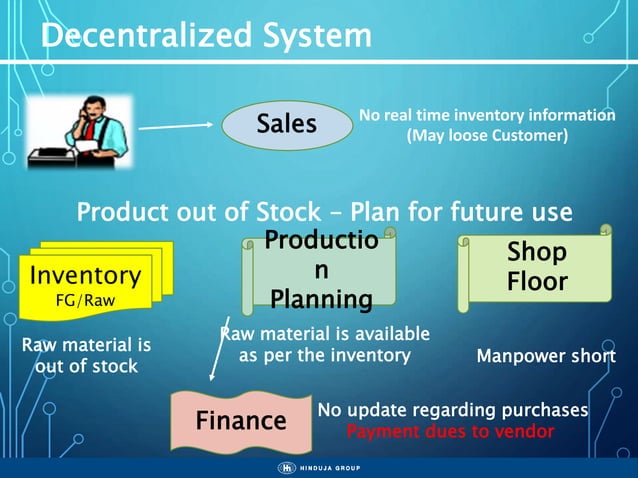 Decentralized System

Sales

No real time inventory information (May loose Customer)

Product out of Stock – Plan for future use

Inventory
FG/Raw

Productio
n
Planning

Shop Floor

Raw material is out of stock

Raw material is available as per the inventory

Manpower short

Finance

No update regarding purchases
Payment dues to vendor

HINDUJA GROUP